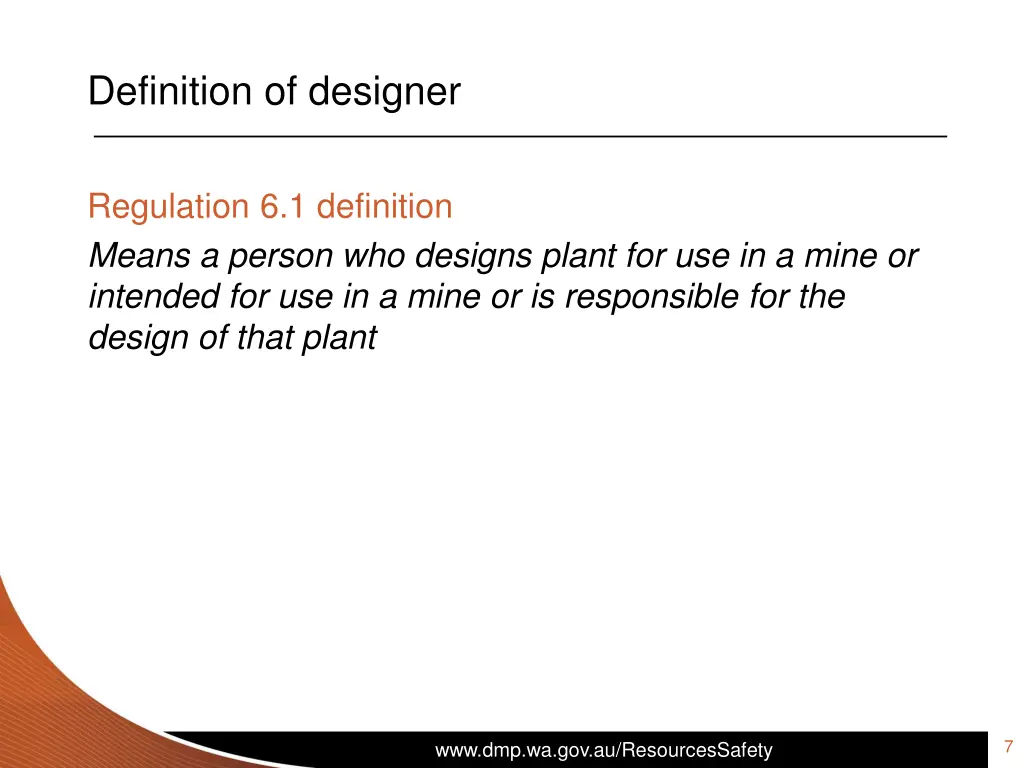 Definition of designer

Regulation 6.1 definition

Means a person who designs plant for use in a mine or intended for use in a mine or is responsible for the design of that plant

www.dmp.wa.gov.au/ResourcesSafety

7